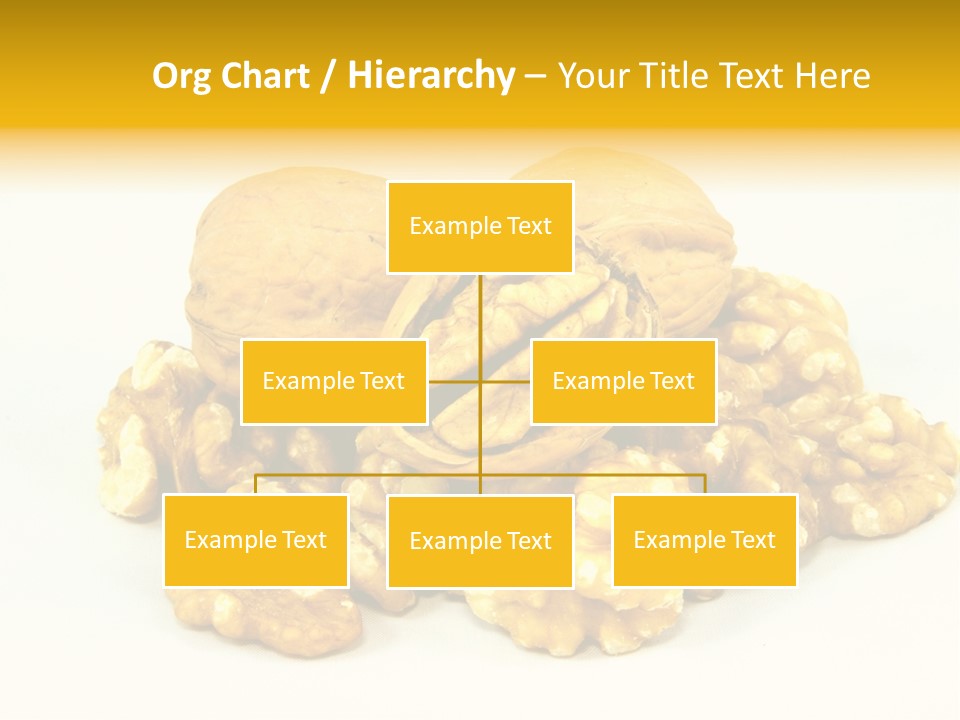 Org Chart / Hierarchy – Your Title Text Here

Example Text

Example Text

Example Text

Example Text

Example Text

Example Text